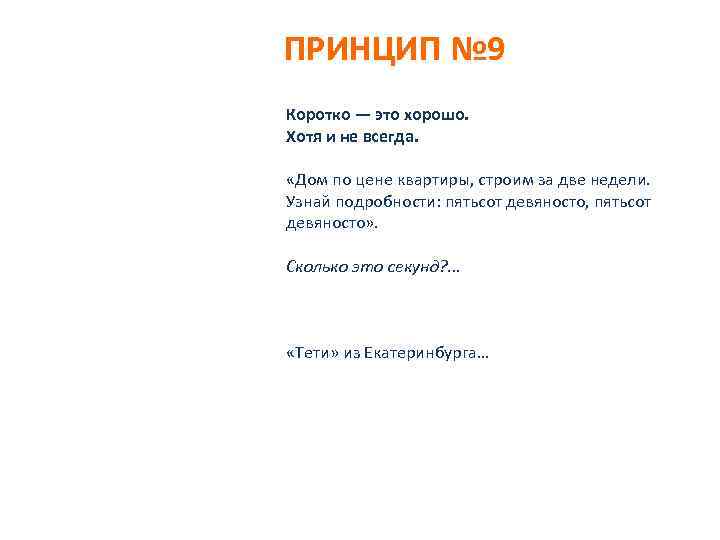 ПРИНЦИП №9

Коротко — это хорошо.
Хотя и не всегда.

«Дом по цене квартиры, строим за две недели. Узнай подробности: пятьсот девяносто, пятьсот девяносто».

Сколько это секунд?...

«Тети» из Екатеринбурга...